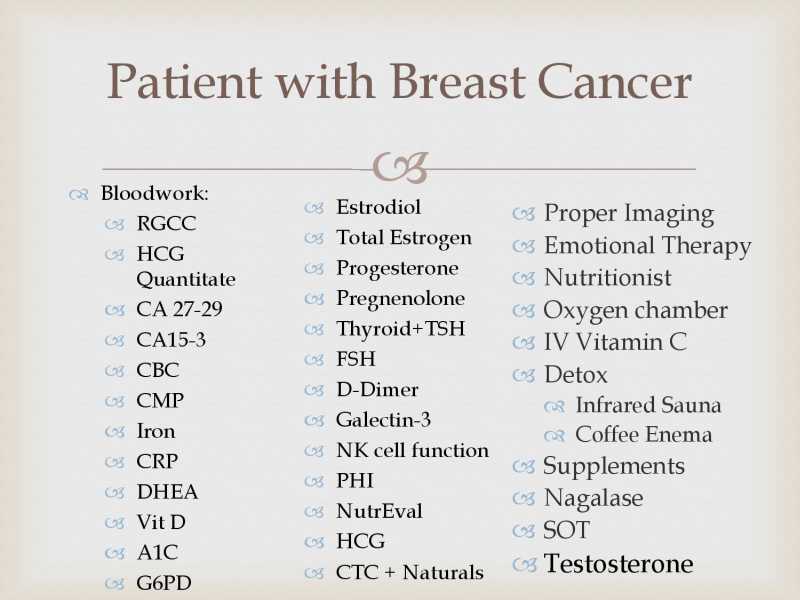 Patient with Breast Cancer

Bloodwork:
RGCC
HCG Quantitate
CA 27-29
CA15-3
CBC
CMP
Iron
CRP
DHEA
Vit D
A1C
G6PD

Estrodiol
Total Estrogen
Progesterone
Pregnenolone
Thyroid+TSH
FSH
D-Dimer
Galectin-3
NK cell function
PHI
NutrEval
HCG
CTC + Naturals

Proper Imaging
Emotional Therapy
Nutritionist
Oxygen chamber
IV Vitamin C
Detox
Infrared Sauna
Coffee Enema
Supplements
Nagalase
SOT
Testosterone